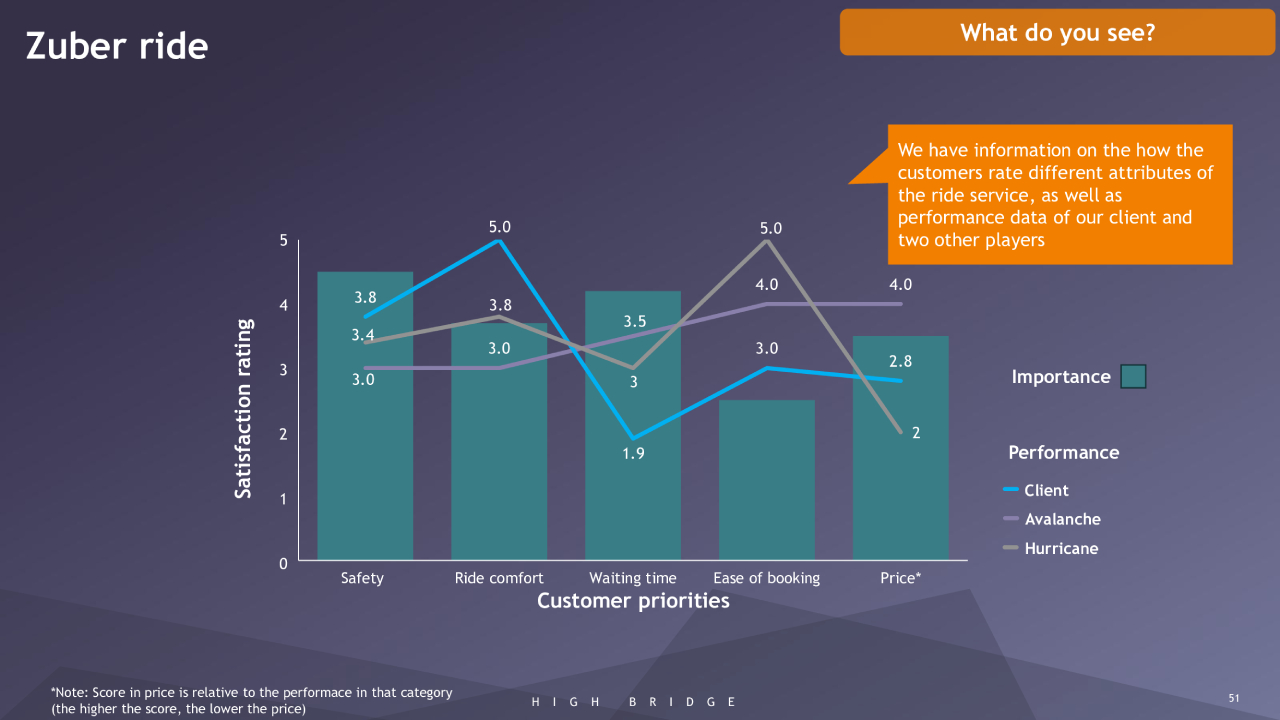 Zuber ride

What do you see?

We have information on the how the customers rate different attributes of the ride service, as well as performance data of our client and two other players

Satisfaction rating

5
4
3
2
1
0

3.8
3.4
3.0
5.0
3.8
3.0
3.5
3
1.9
5.0
4.0
3.0
4.0
2.8
2

Safety
Ride comfort
Waiting time
Ease of booking
Price*

Customer priorities

Importance

Performance

Client
Avalanche
Hurricane

*Note: Score in price is relative to the performace in that category (the higher the score, the lower the price)

HIGH BRIDGE

51